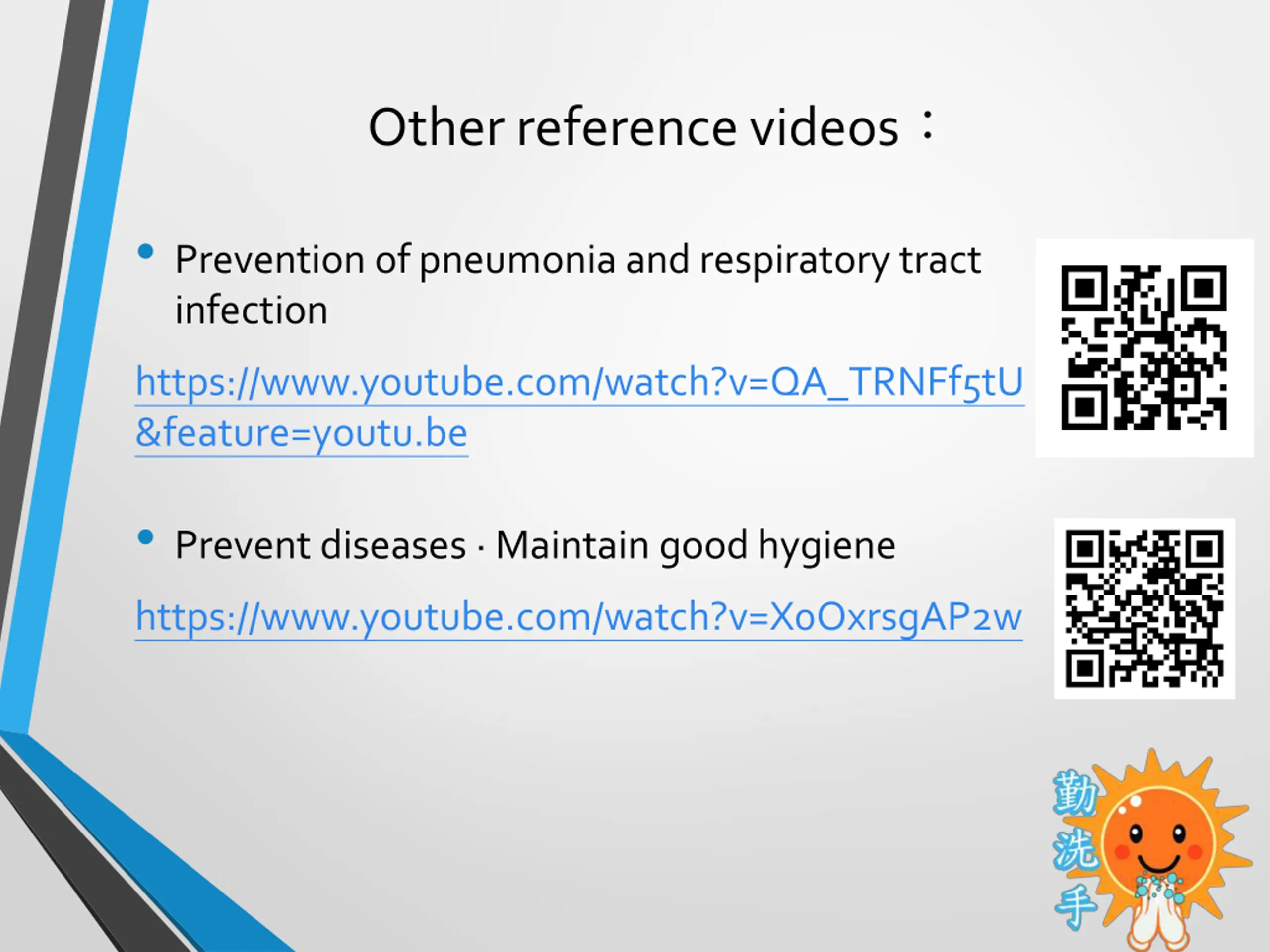 Other reference videos：

• Prevention of pneumonia and respiratory tract infection

https://www.youtube.com/watch?v=QA_TRNFf5tU&feature=youtu.be

• Prevent diseases · Maintain good hygiene

https://www.youtube.com/watch?v=XoOxrsgAP2w

勤洗手